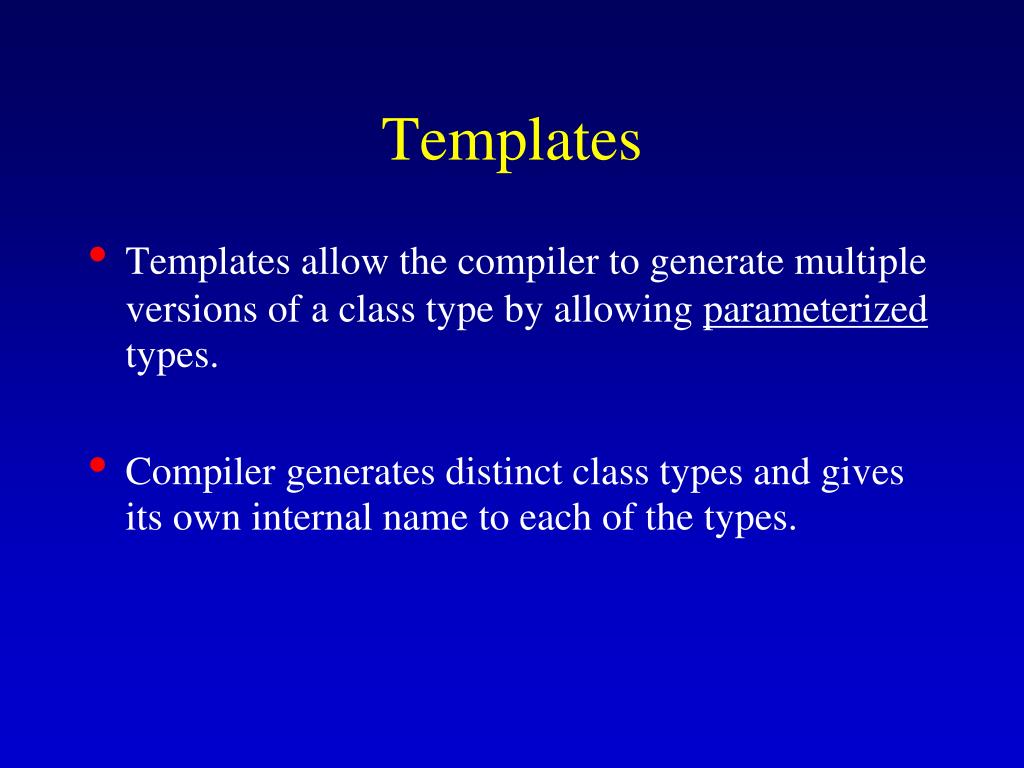 Templates

• Templates allow the compiler to generate multiple versions of a class type by allowing parameterized types.

• Compiler generates distinct class types and gives its own internal name to each of the types.